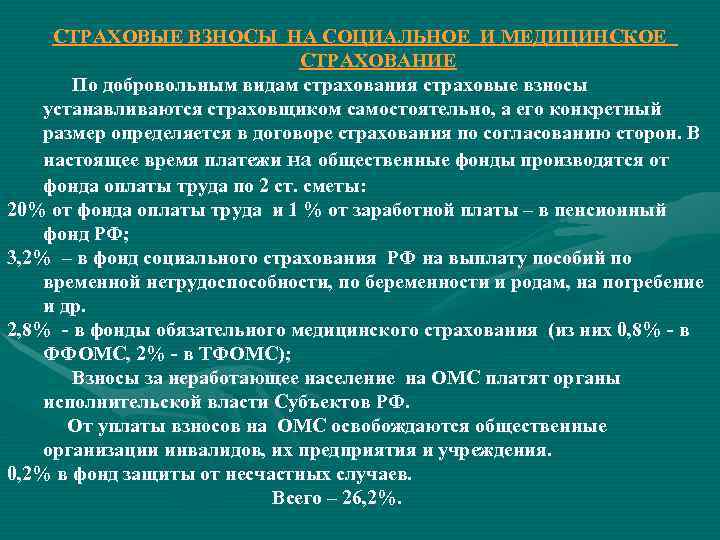 СТРАХОВЫЕ ВЗНОСЫ НА СОЦИАЛЬНОЕ И МЕДИЦИНСКОЕ СТРАХОВАНИЕ

По добровольным видам страхования страховые взносы устанавливаются страховщиком самостоятельно, а его конкретный размер определяется в договоре страхования по согласованию сторон. В настоящее время платежи на общественные фонды производятся от фонда оплаты труда по 2 ст. сметы:

20% от фонда оплаты труда и 1 % от заработной платы – в пенсионный фонд РФ;

3,2% – в фонд социального страхования РФ на выплату пособий по временной нетрудоспособности, по беременности и родам, на погребение и др.

2,8% - в фонды обязательного медицинского страхования (из них 0,8% - в ФФОМС, 2% - в ТФОМС);

Взносы за неработающее население на ОМС платят органы исполнительской власти Субъектов РФ.

От уплаты взносов на ОМС освобождаются общественные организации инвалидов, их предприятия и учреждения.

0,2% в фонд защиты от несчастных случаев.

Всего – 26,2%.